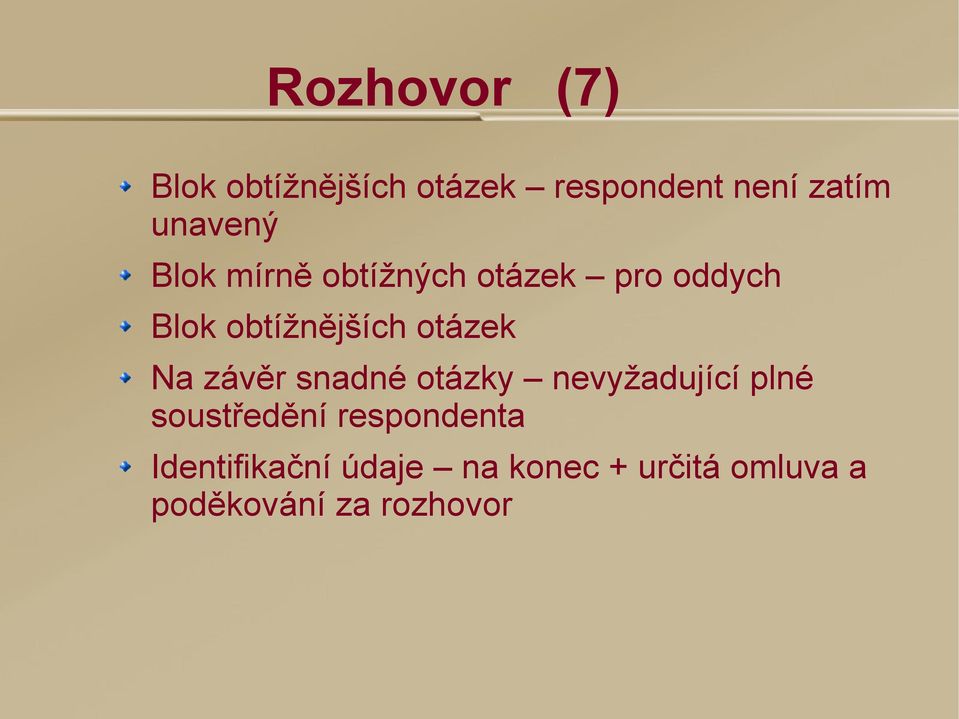 Rozhovor (7)

Blok obtížnějších otázek – respondent není zatím unavený

Blok mírně obtížných otázek – pro oddych

Blok obtížnějších otázek

Na závěr snadné otázky – nevyžadující plné soustředění respondenta

Identifikační údaje – na konec + určitá omluva a poděkování za rozhovor